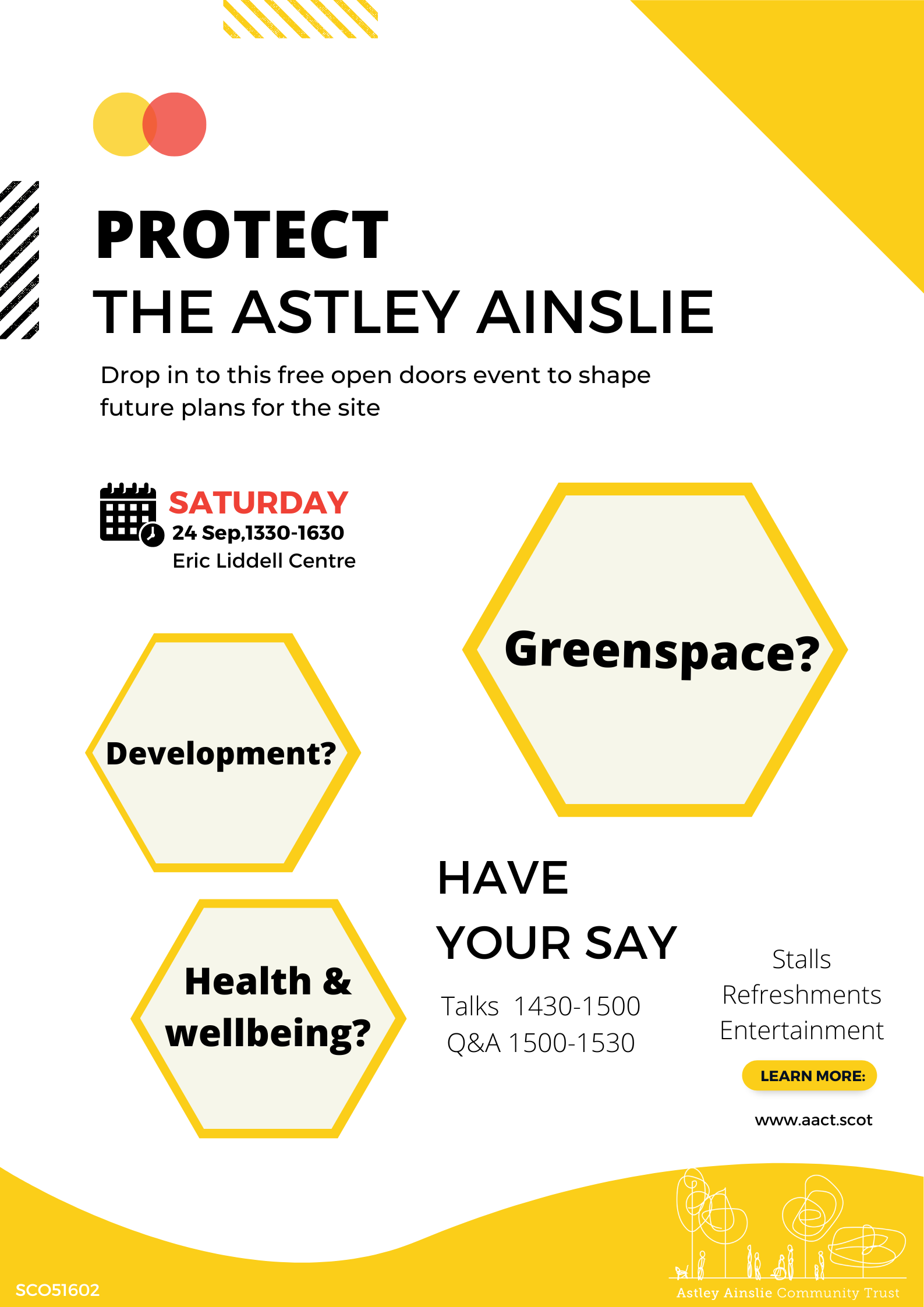 PROTECT
THE ASTLEY AINSLIE

Drop in to this free open doors event to shape future plans for the site

SATURDAY
24 Sep,1330-1630
Eric Liddell Centre

Greenspace?

Development?

Health & wellbeing?

HAVE
YOUR SAY

Talks 1430-1500
Q&A 1500-1530

Stalls
Refreshments
Entertainment

LEARN MORE:

www.aact.scot

SCO51602

Astley Ainslie Community Trust